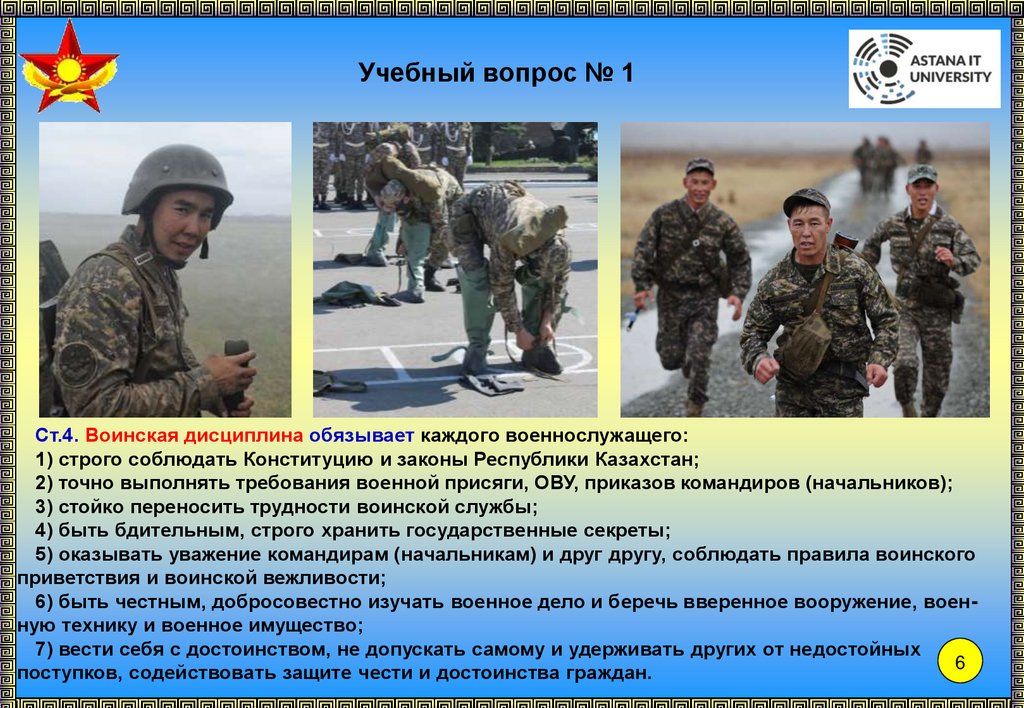 Учебный вопрос № 1

ASTANA IT UNIVERSITY

Ст.4. Воинская дисциплина обязывает каждого военнослужащего:
1) строго соблюдать Конституцию и законы Республики Казахстан;
2) точно выполнять требования военной присяги, ОВУ, приказов командиров (начальников);
3) стойко переносить трудности воинской службы;
4) быть бдительным, строго хранить государственные секреты;
5) оказывать уважение командирам (начальникам) и друг другу, соблюдать правила воинского приветствия и воинской вежливости;
6) быть честным, добросовестно изучать военное дело и беречь вверенное вооружение, военную технику и военное имущество;
7) вести себя с достоинством, не допускать самому и удерживать других от недостойных поступков, содействовать защите чести и достоинства граждан.

6